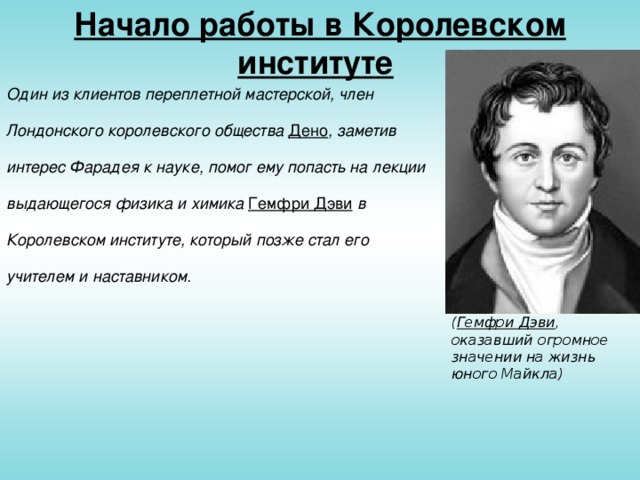 Начало работы в Королевском институте

Один из клиентов переплетной мастерской, член Лондонского королевского общества Дено, заметив интерес Фарадея к науке, помог ему попасть на лекции выдающегося физика и химика Гемфри Дэви в Королевском институте, который позже стал его учителем и наставником.

(Гемфри Дэви, оказавший огромное значении на жизнь юного Майкла)